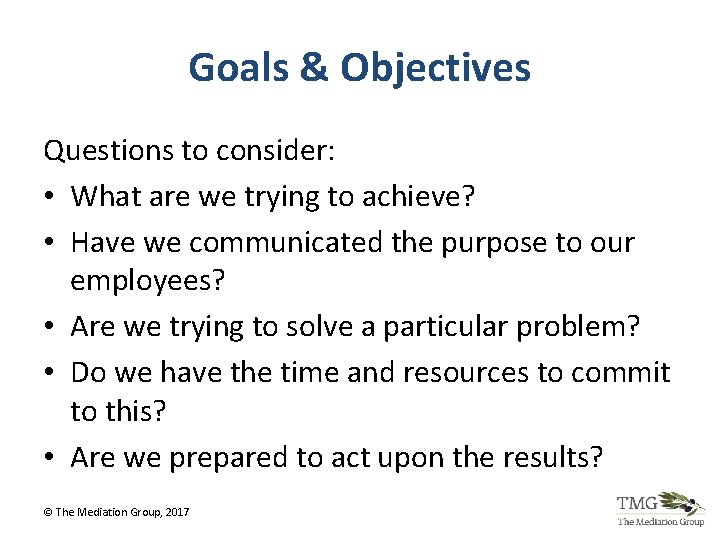 Goals & Objectives

Questions to consider:

• What are we trying to achieve?
• Have we communicated the purpose to our employees?
• Are we trying to solve a particular problem?
• Do we have the time and resources to commit to this?
• Are we prepared to act upon the results?

© The Mediation Group, 2017

TMG
The Mediation Group